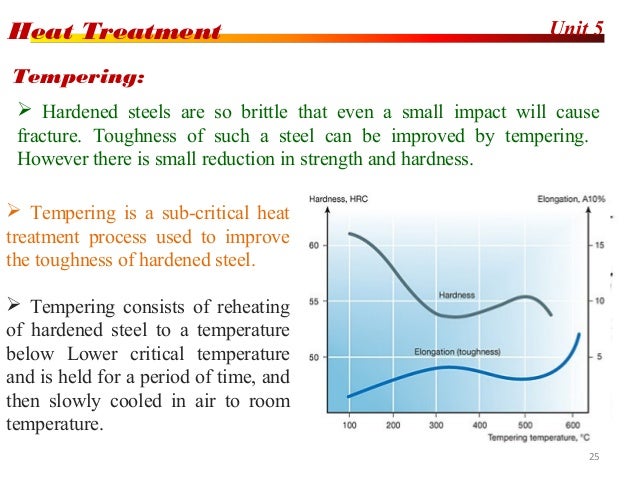 Heat Treatment
Unit 5

Tempering:

➢ Hardened steels are so brittle that even a small impact will cause fracture. Toughness of such a steel can be improved by tempering. However there is small reduction in strength and hardness.

➢ Tempering is a sub-critical heat treatment process used to improve the toughness of hardened steel.

➢ Tempering consists of reheating of hardened steel to a temperature below Lower critical temperature and is held for a period of time, and then slowly cooled in air to room temperature.

Hardness, HRC
Elongation, A10%
60
55
50
15
10
5
Hardness
Elongation (toughness)
100
200
300
400
500
600
Tempering temperature, °C

25